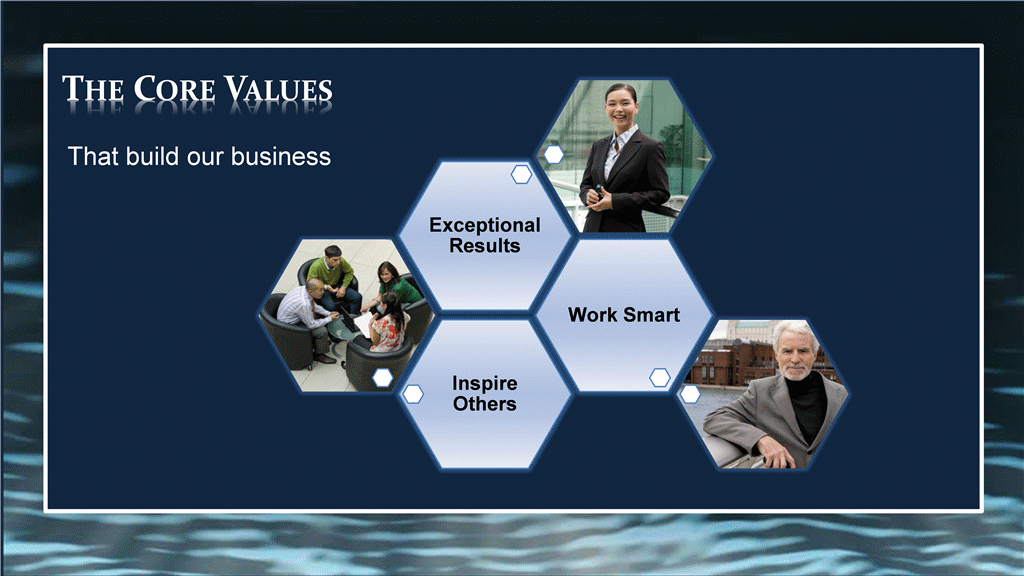 THE CORE VALUES

That build our business

Exceptional Results

Work Smart

Inspire Others